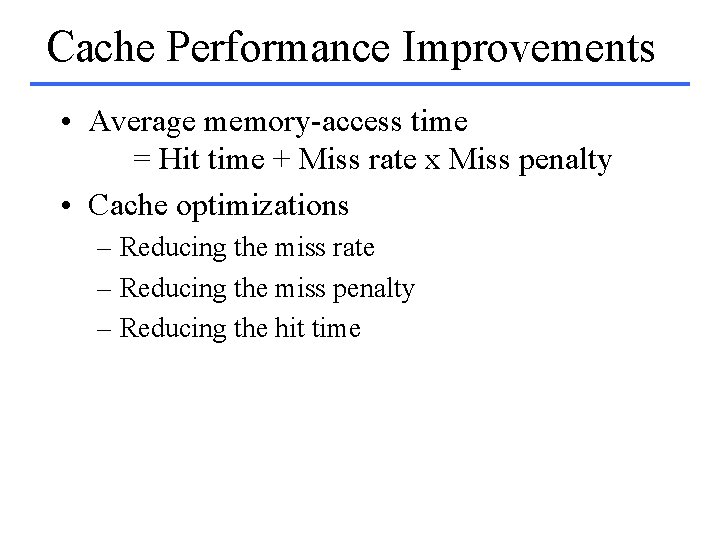 Cache Performance Improvements

• Average memory-access time
= Hit time + Miss rate x Miss penalty

• Cache optimizations
– Reducing the miss rate
– Reducing the miss penalty
– Reducing the hit time